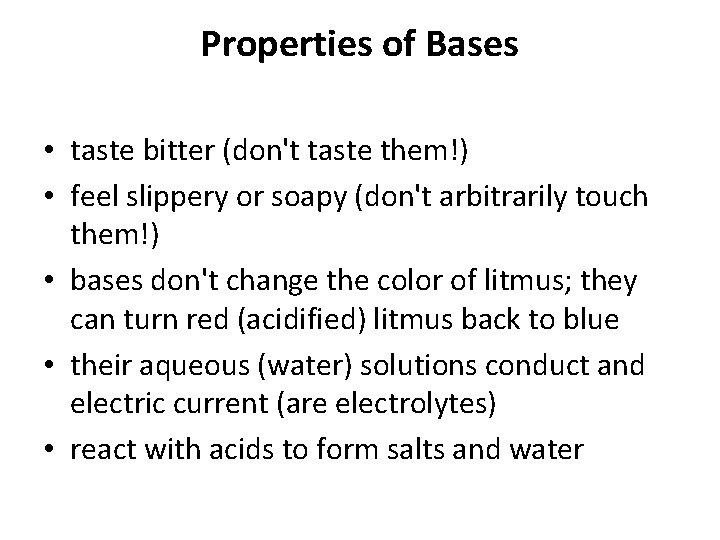 Properties of Bases

• taste bitter (don't taste them!)
• feel slippery or soapy (don't arbitrarily touch them!)
• bases don't change the color of litmus; they can turn red (acidified) litmus back to blue
• their aqueous (water) solutions conduct and electric current (are electrolytes)
• react with acids to form salts and water